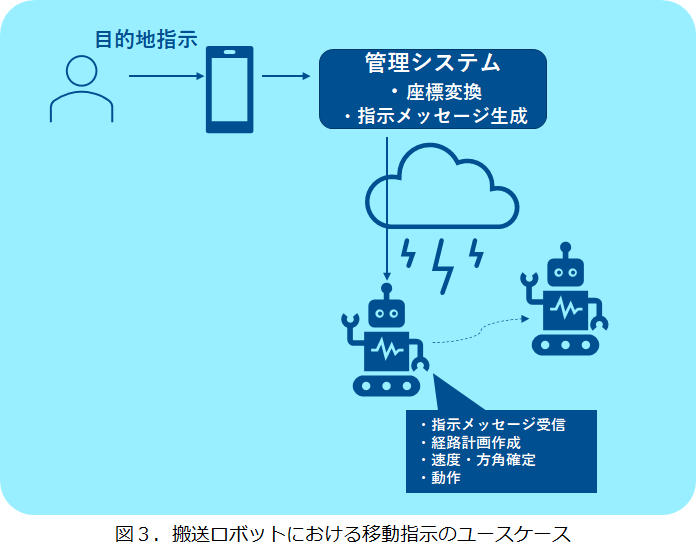 目的地指示

管理システム
・座標変換
・指示メッセージ生成

・指示メッセージ受信
・経路計画作成
・速度・方角確定
・動作

図３．搬送ロボットにおける移動指示のユースケース